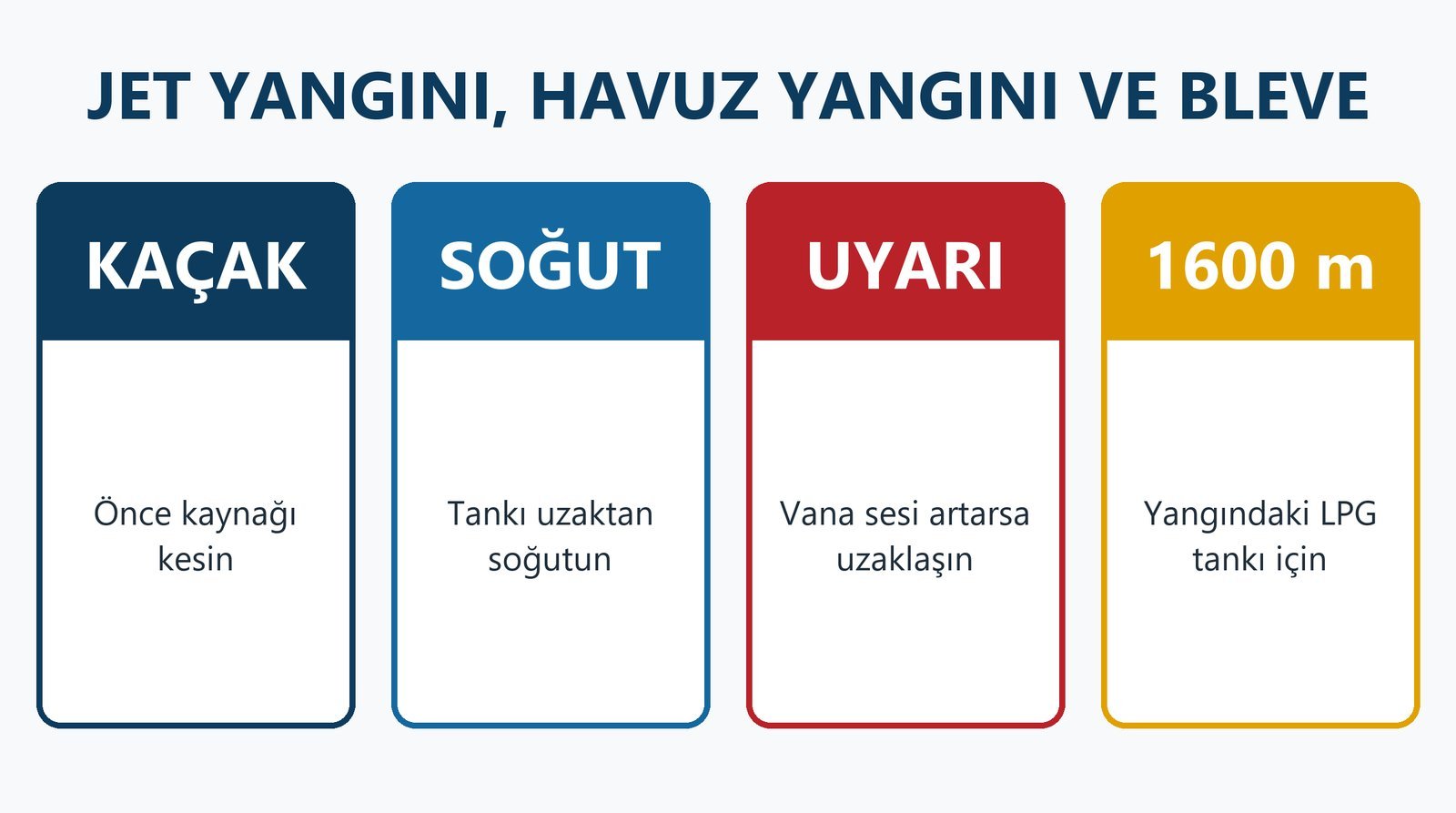 JET YANGINI, HAVUZ YANGINI VE BLEVE

KAÇAK

Önce kaynağı kesin

SOĞUT

Tankı uzaktan soğutun

UYARI

Vana sesi artarsa uzaklaşın

1600 m

Yangındaki LPG tankı için